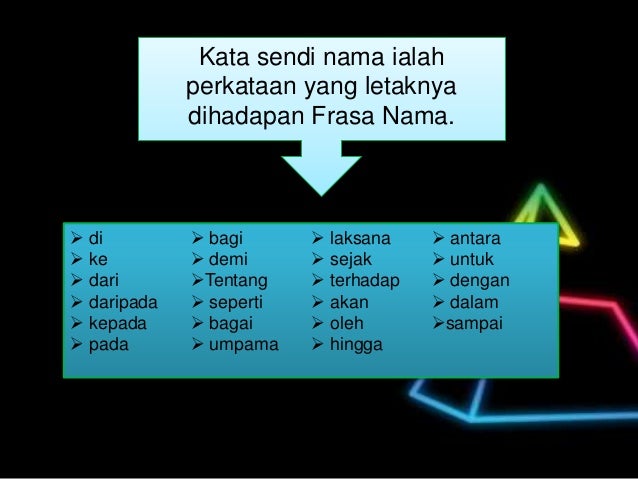 Kata sendi nama ialah perkataan yang letaknya dihadapan Frasa Nama.

➢ di
➢ ke
➢ dari
➢ daripada
➢ kepada
➢ pada

➢ bagi
➢ demi
➢Tentang
➢ seperti
➢ bagai
➢ umpama

➢ laksana
➢ sejak
➢ terhadap
➢ akan
➢ oleh
➢ hingga

➢ antara
➢ untuk
➢ dengan
➢ dalam
➢sampai